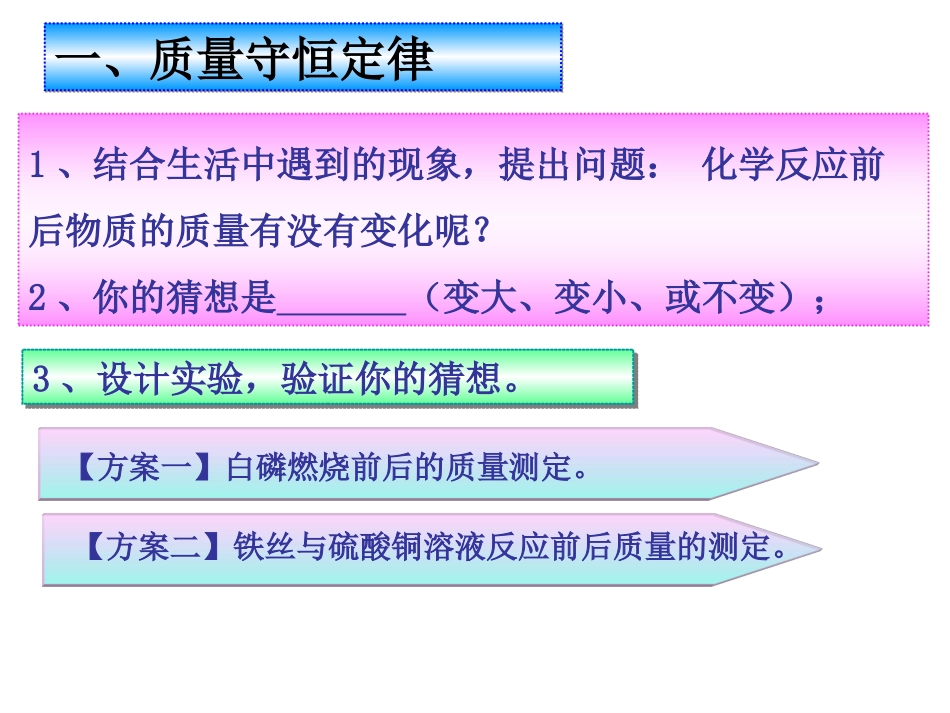 一、质量守恒定律

1、结合生活中遇到的现象，提出问题： 化学反应前后物质的质量有没有变化呢？
2、你的猜想是_______（变大、变小、或不变）；

3、设计实验，验证你的猜想。

【方案一】白磷燃烧前后的质量测定。

【方案二】铁丝与硫酸铜溶液反应前后质量的测定。